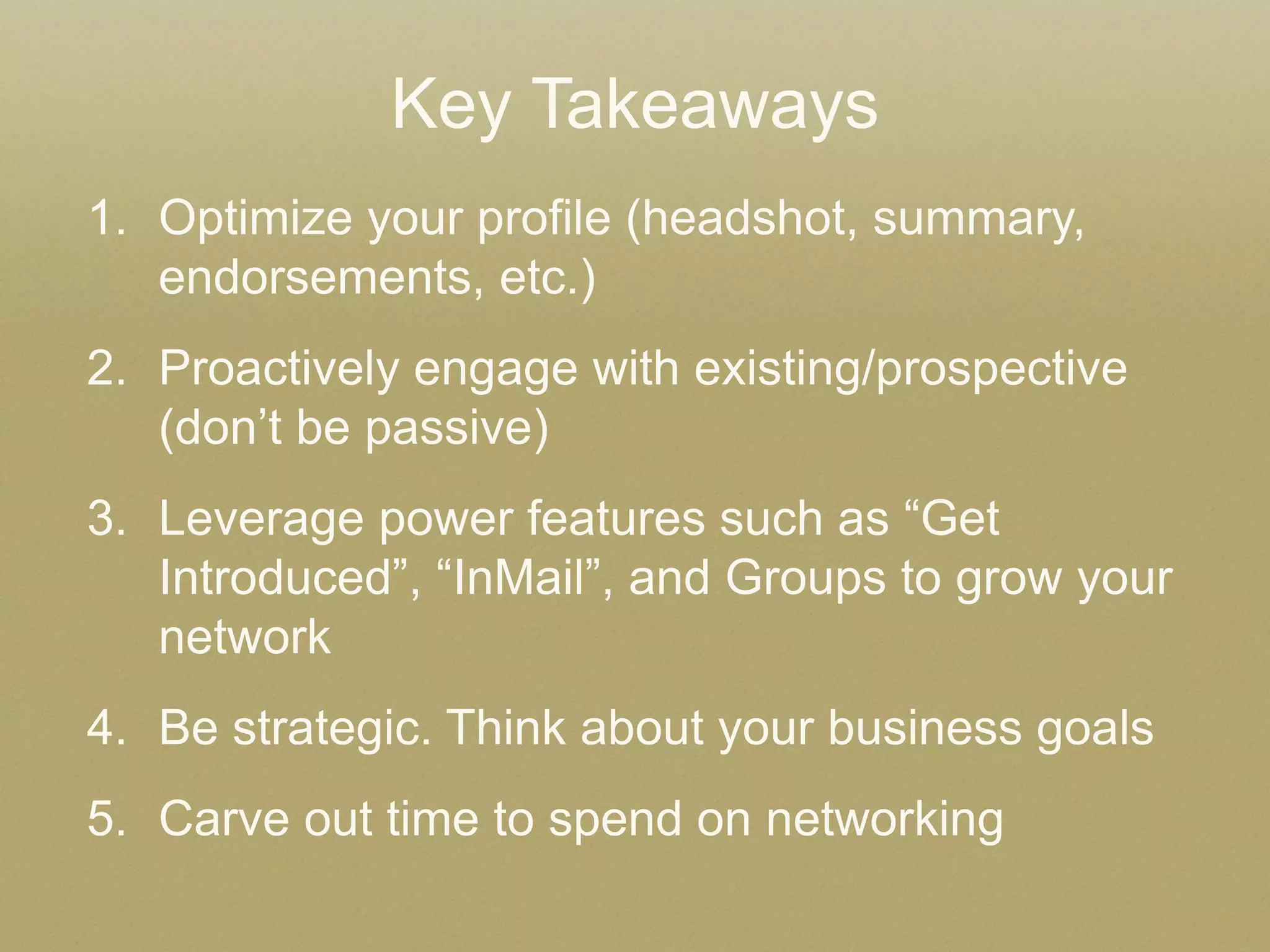 Key Takeaways

1. Optimize your profile (headshot, summary, endorsements, etc.)

2. Proactively engage with existing/prospective (don’t be passive)

3. Leverage power features such as “Get Introduced”, “InMail”, and Groups to grow your network

4. Be strategic. Think about your business goals

5. Carve out time to spend on networking